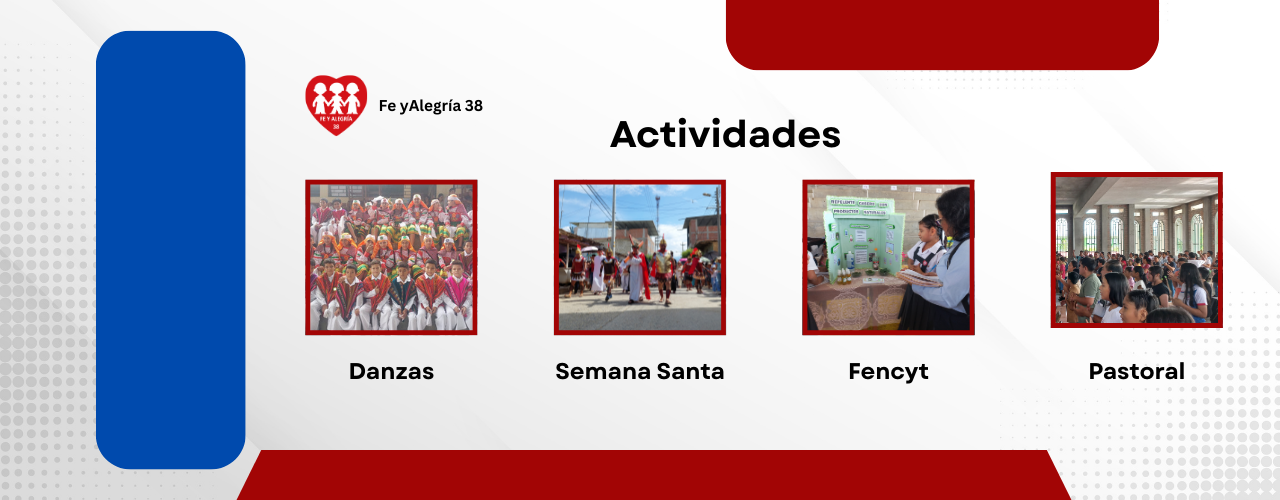 FE Y ALEGRÍA
38

Fe yAlegría 38

Actividades

Danzas

Semana Santa

Fencyt

Pastoral